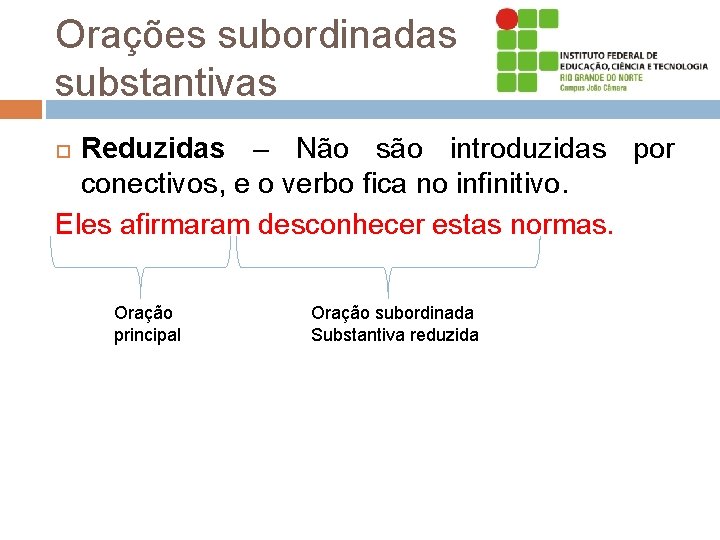 Orações subordinadas substantivas

INSTITUTO FEDERAL DE EDUCAÇÃO, CIÊNCIA E TECNOLOGIA
RIO GRANDE DO NORTE
Campus João Câmara

Reduzidas – Não são introduzidas por conectivos, e o verbo fica no infinitivo.

Eles afirmaram desconhecer estas normas.

Oração principal

Oração subordinada Substantiva reduzida